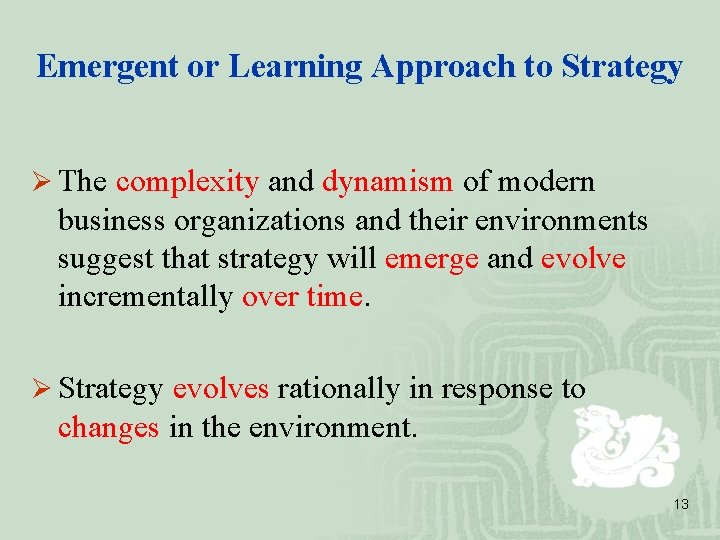 Emergent or Learning Approach to Strategy

➢ The complexity and dynamism of modern business organizations and their environments suggest that strategy will emerge and evolve incrementally over time.

➢ Strategy evolves rationally in response to changes in the environment.

13